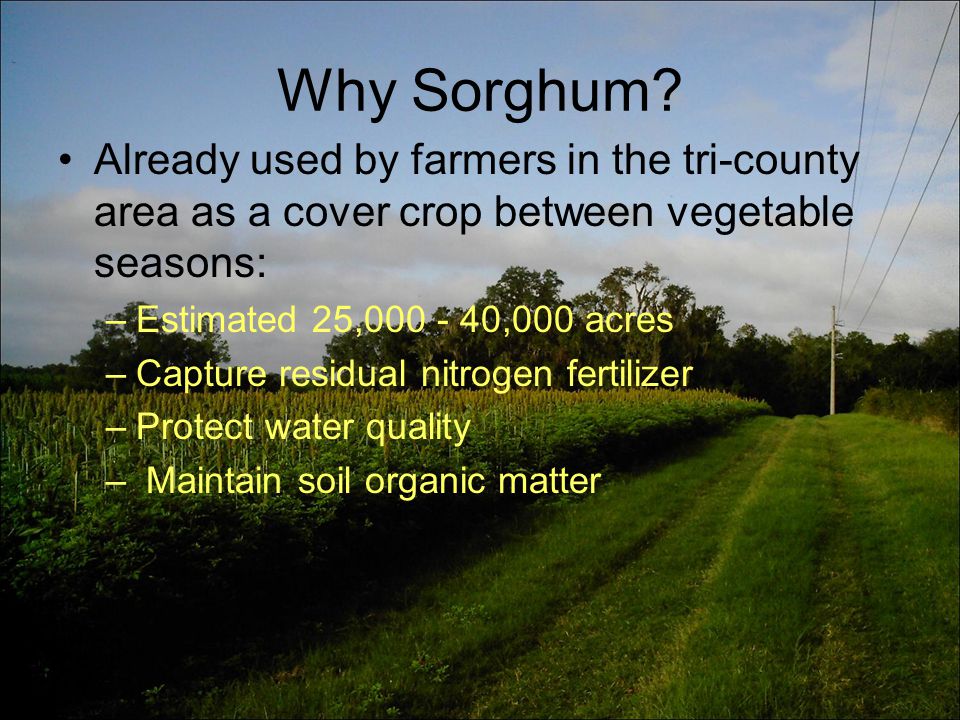 Why Sorghum?

• Already used by farmers in the tri-county area as a cover crop between vegetable seasons:

– Estimated 25,000 - 40,000 acres
– Capture residual nitrogen fertilizer
– Protect water quality
– Maintain soil organic matter